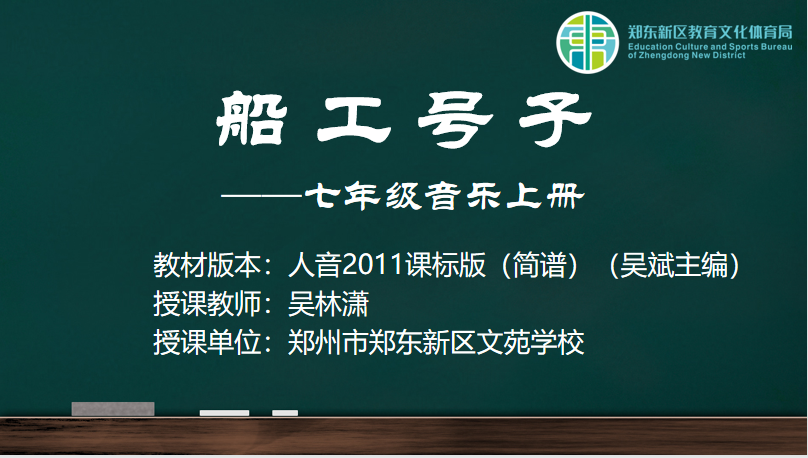 郑东新区教育文化体育局
Education Culture and Sports Bureau of Zhengdong New District

船工号子

——七年级音乐上册

教材版本：人音2011课标版（简谱）（吴斌主编）
授课教师：吴林潇
授课单位：郑州市郑东新区文苑学校